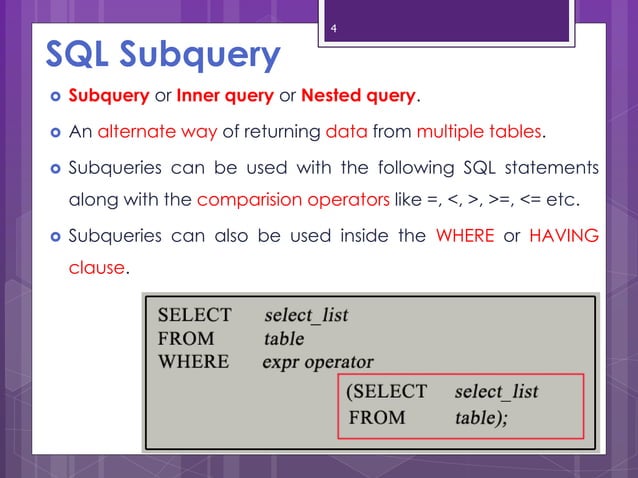 4

SQL Subquery

Subquery or Inner query or Nested query.

An alternate way of returning data from multiple tables.

Subqueries can be used with the following SQL statements along with the comparision operators like =, <, >, >=, <= etc.

Subqueries can also be used inside the WHERE or HAVING clause.

SELECT select_list
FROM table
WHERE expr operator
(SELECT select_list
FROM table);